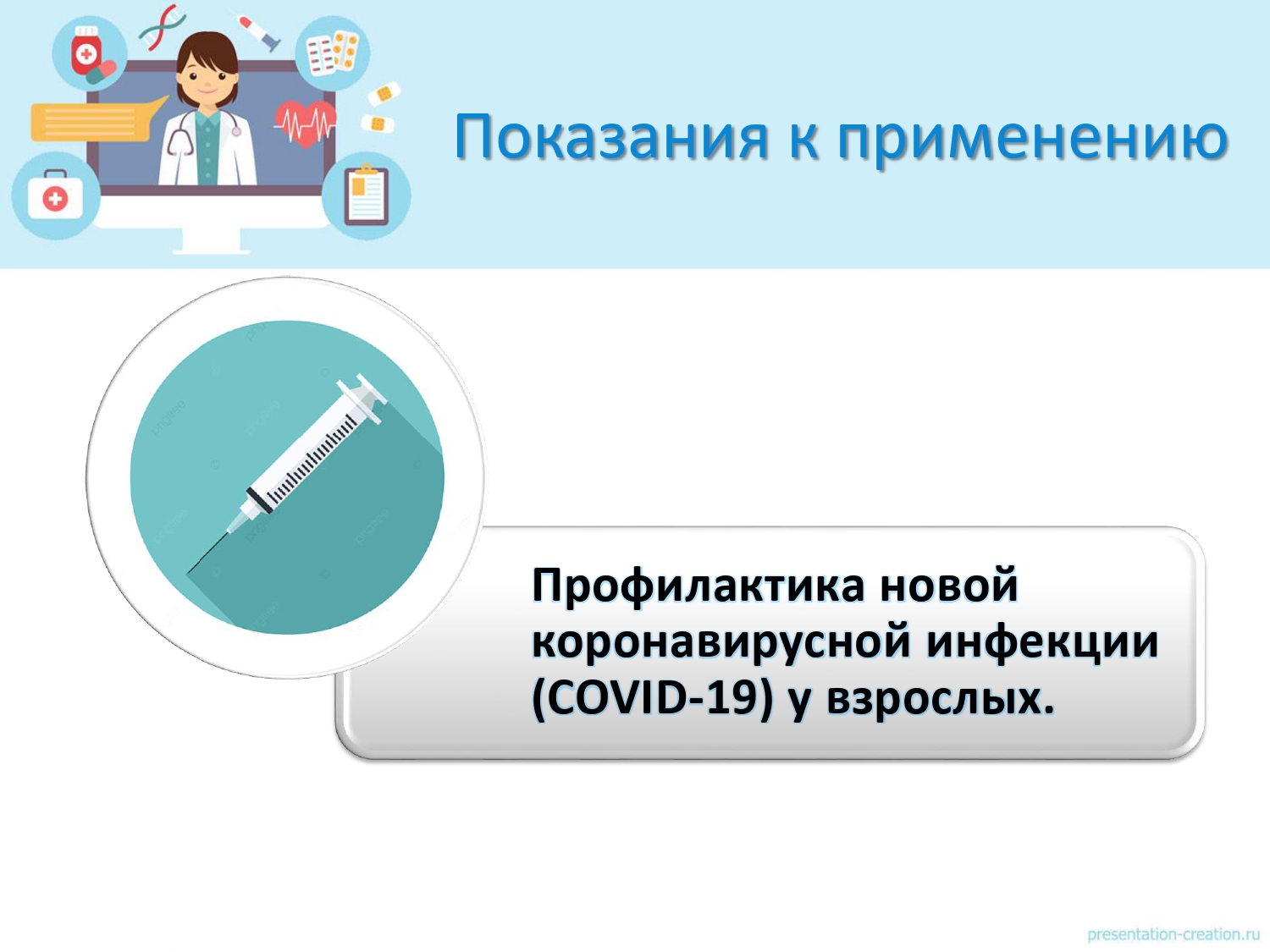 Показания к применению

Профилактика новой коронавирусной инфекции (COVID-19) у взрослых.

presentation-creation.ru